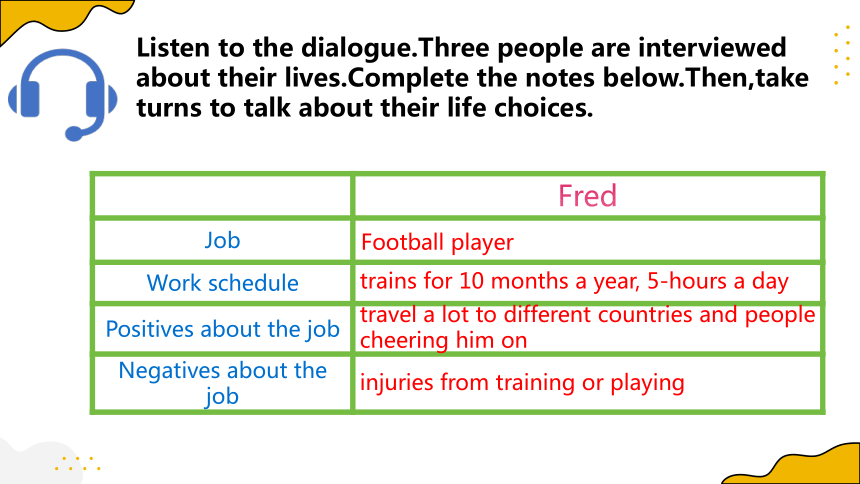 Listen to the dialogue.Three people are interviewed about their lives.Complete the notes below.Then,take turns to talk about their life choices.

| | Fred |
|---|---|
| Job | Football player |
| Work schedule | trains for 10 months a year, 5-hours a day |
| Positives about the job | travel a lot to different countries and people cheering him on |
| Negatives about the job | injuries from training or playing |